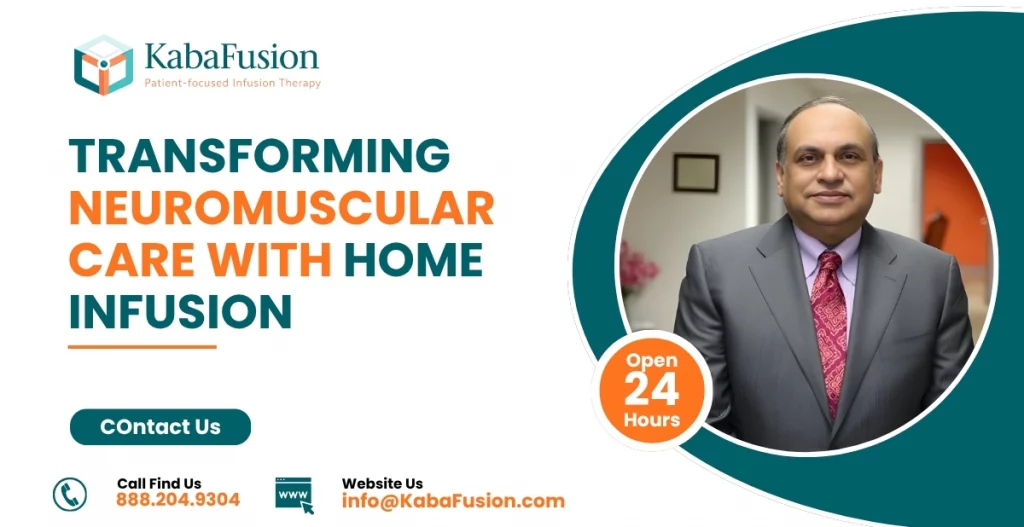 KabaFusion
Patient-focused Infusion Therapy

TRANSFORMING NEUROMUSCULAR CARE WITH HOME INFUSION

Open
24
Hours

COntact Us

Call Find Us
888.204.9304

WWW

Website Us
info@KabaFusion.com